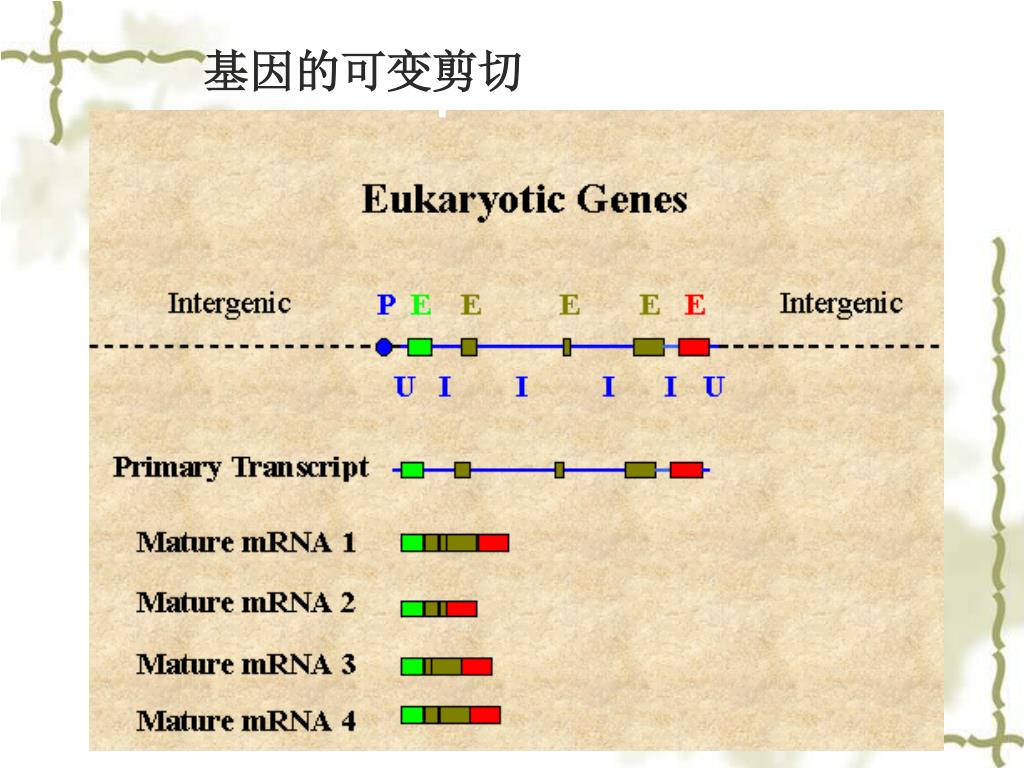 基因的可变剪切

Eukaryotic Genes

Intergenic P E E E E E Intergenic

U I I I I U

Primary Transcript

Mature mRNA 1

Mature mRNA 2

Mature mRNA 3

Mature mRNA 4